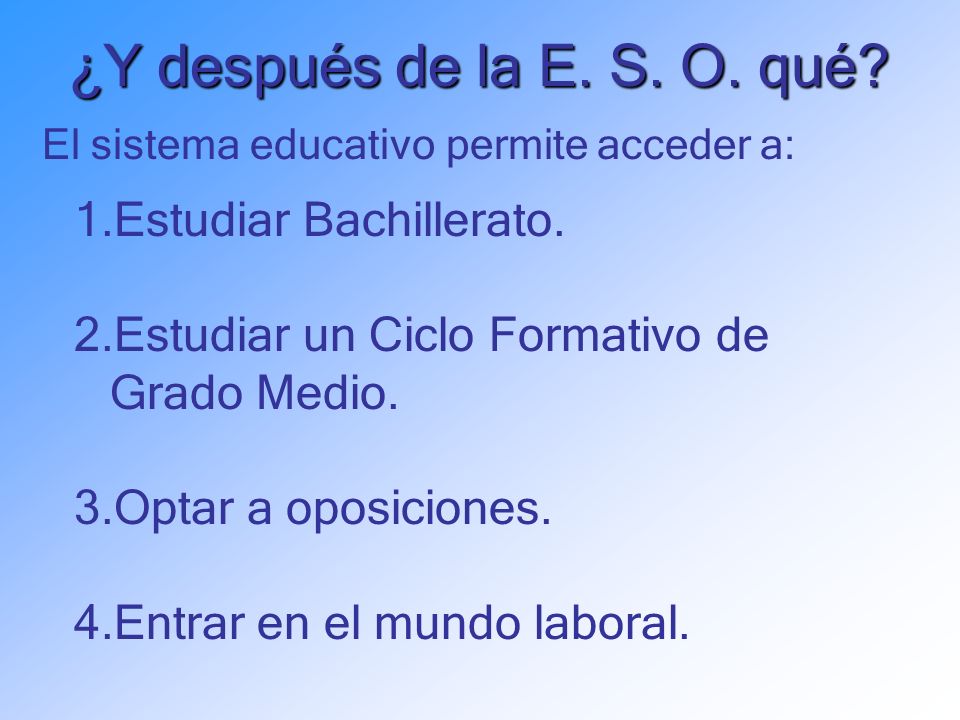 ¿Y después de la E. S. O. qué?

El sistema educativo permite acceder a:

1.Estudiar Bachillerato.

2.Estudiar un Ciclo Formativo de Grado Medio.

3.Optar a oposiciones.

4.Entrar en el mundo laboral.